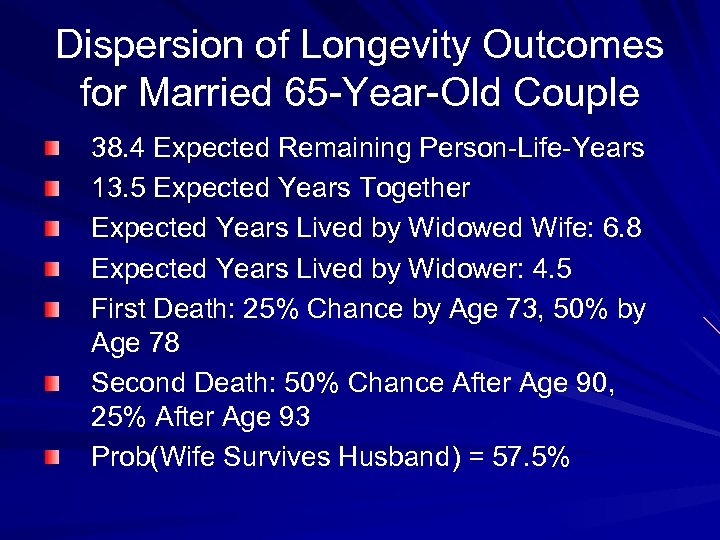 Dispersion of Longevity Outcomes for Married 65-Year-Old Couple

38.4 Expected Remaining Person-Life-Years

13.5 Expected Years Together

Expected Years Lived by Widowed Wife: 6.8

Expected Years Lived by Widower: 4.5

First Death: 25% Chance by Age 73, 50% by Age 78

Second Death: 50% Chance After Age 90, 25% After Age 93

Prob(Wife Survives Husband) = 57.5%